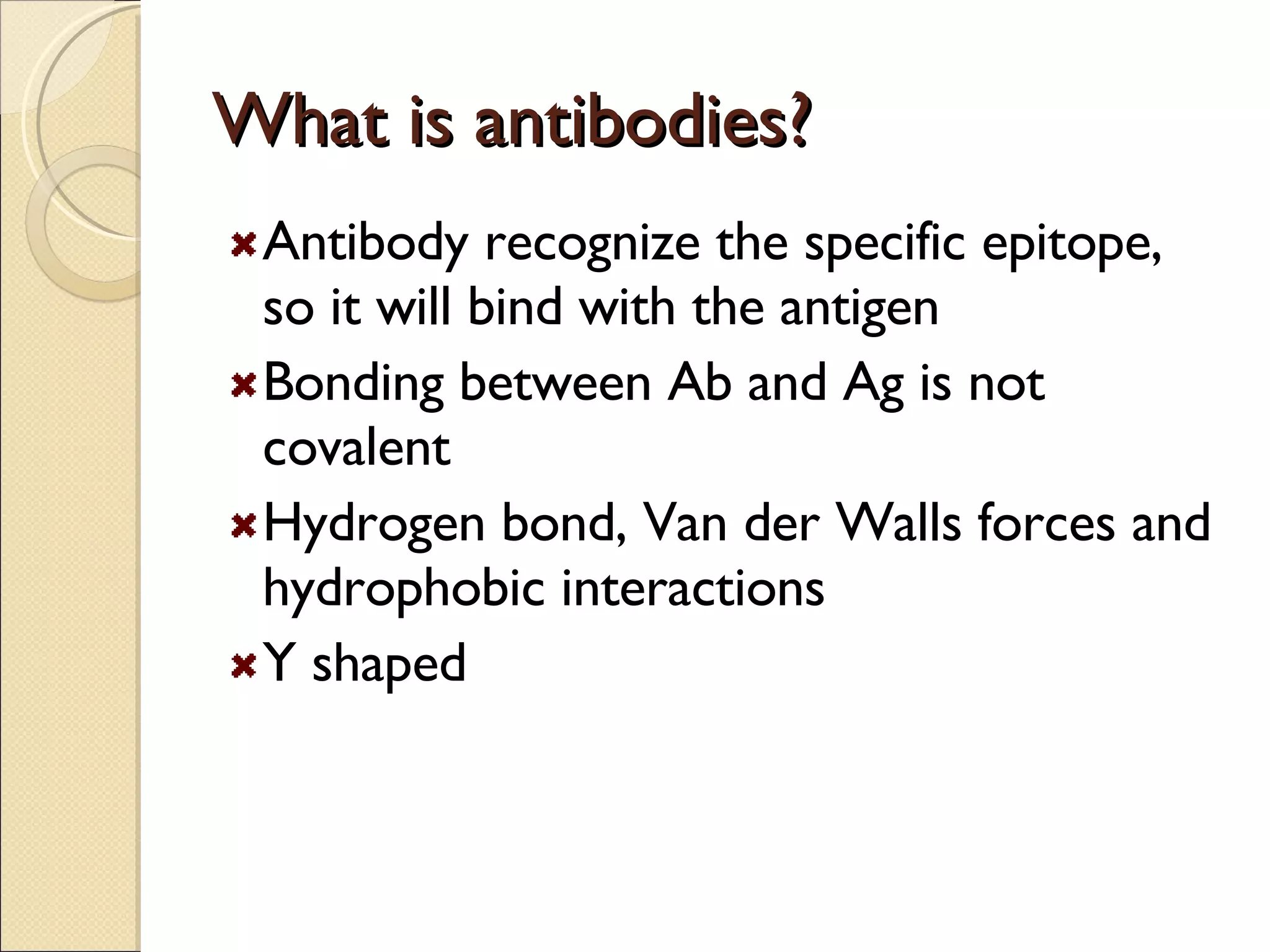 What is antibodies?

Antibody recognize the specific epitope, so it will bind with the antigen

Bonding between Ab and Ag is not covalent

Hydrogen bond, Van der Walls forces and hydrophobic interactions

Y shaped